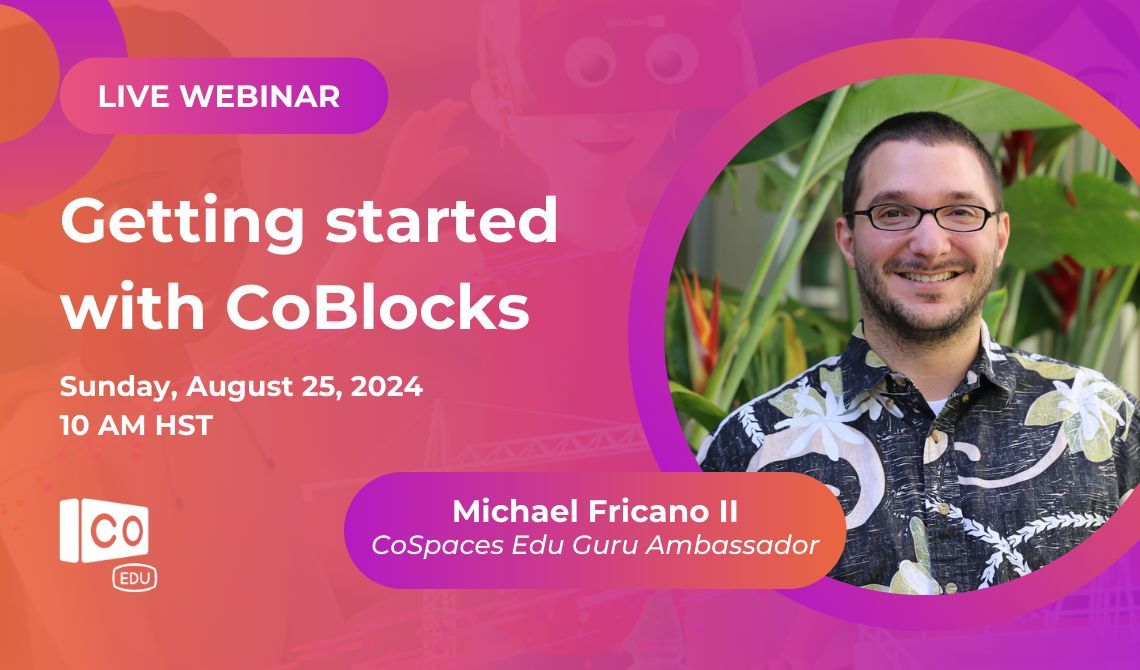 LIVE WEBINAR

Getting started with CoBlocks

Sunday, August 25, 2024
10 AM HST

CO
EDU

Michael Fricano II
CoSpaces Edu Guru Ambassador